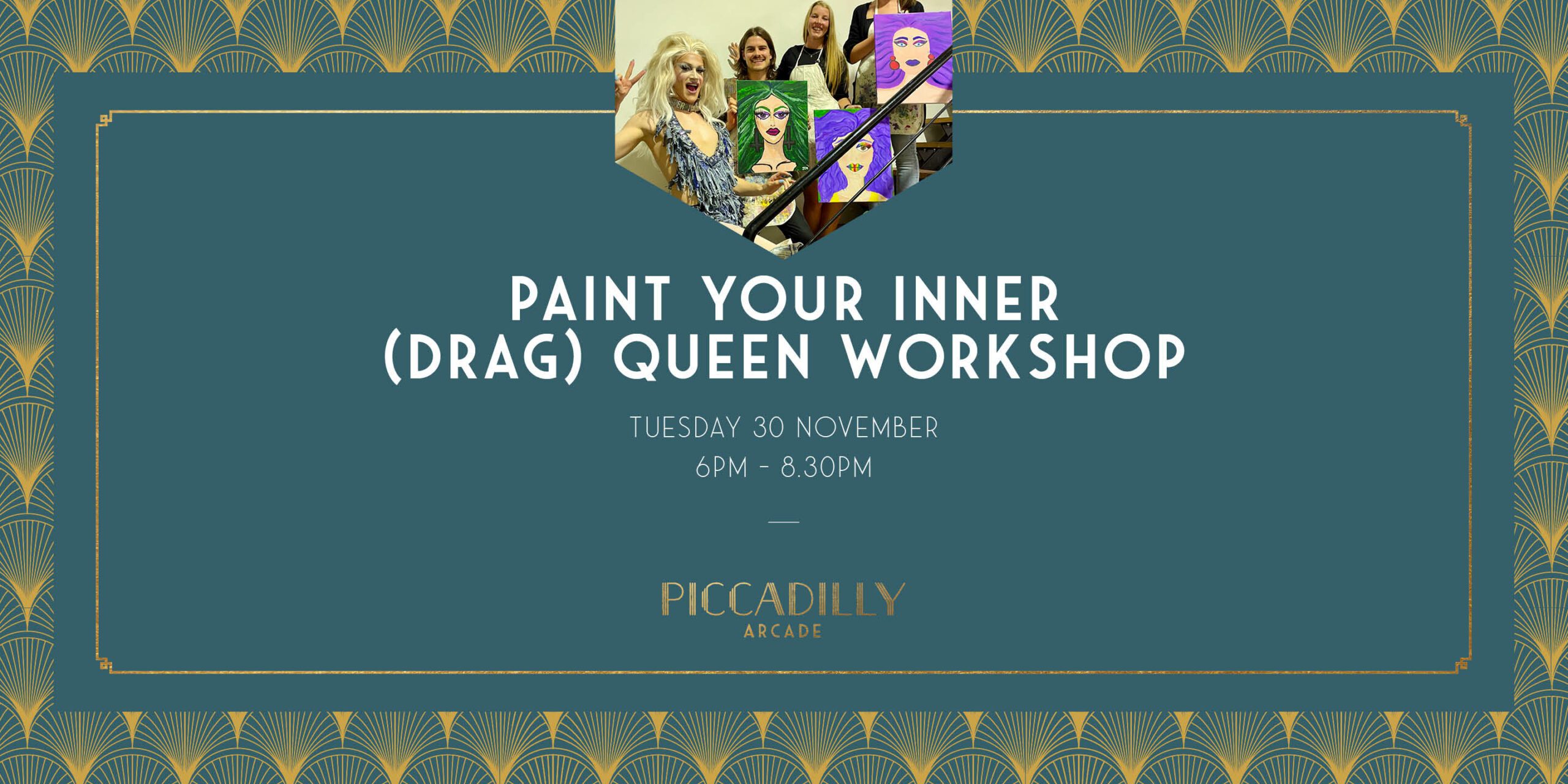 PAINT YOUR INNER
(DRAG) QUEEN WORKSHOP

TUESDAY 30 NOVEMBER
6PM - 8.30PM

PICCADILLY
ARCADE